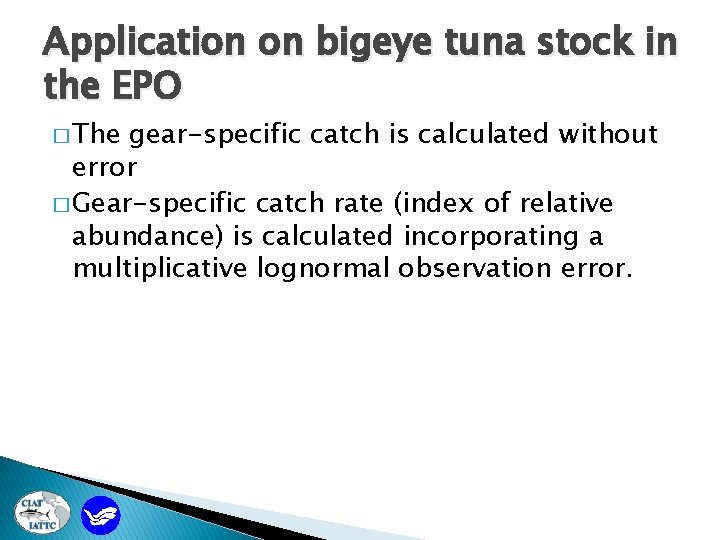 Application on bigeye tuna stock in the EPO

□ The gear-specific catch is calculated without error

□ Gear-specific catch rate (index of relative abundance) is calculated incorporating a multiplicative lognormal observation error.

CIAT
IATTC